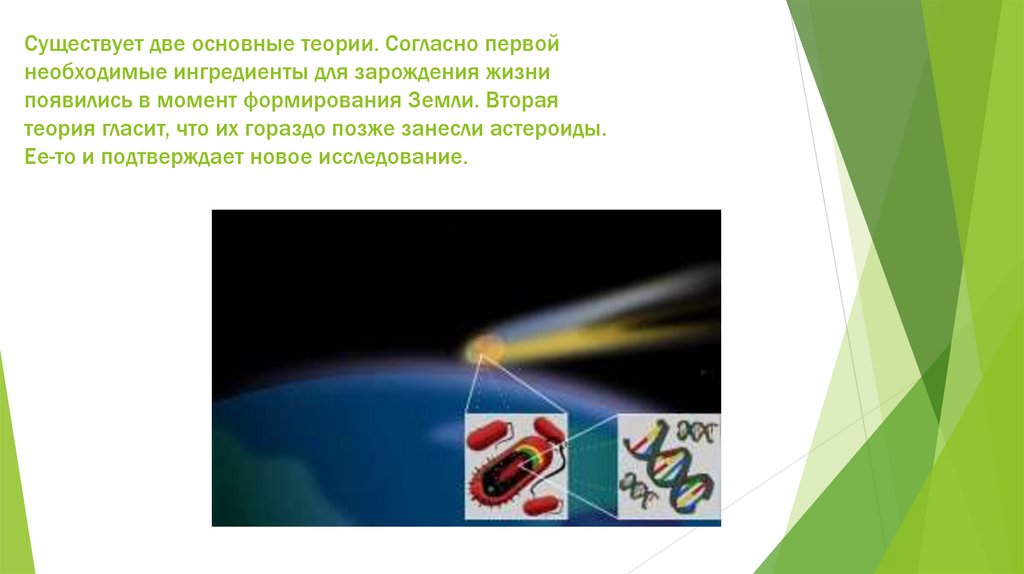 Существует две основные теории. Согласно первой необходимые ингредиенты для зарождения жизни появились в момент формирования Земли. Вторая теория гласит, что их гораздо позже занесли астероиды. Ее-то и подтверждает новое исследование.